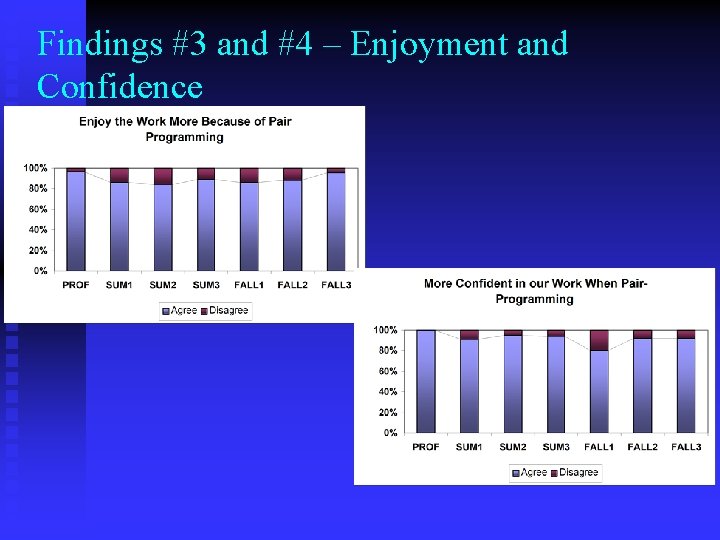 Findings #3 and #4 – Enjoyment and Confidence

Enjoy the Work More Because of Pair Programming

100%
80%
60%
40%
20%
0%

PROF SUM1 SUM2 SUM3 FALL1 FALL2 FALL3

Agree Disagree

More Confident in our Work When Pair-Programming

100%
80%
60%
40%
20%
0%

PROF SUM1 SUM2 SUM3 FALL1 FALL2 FALL3

Agree Disagree